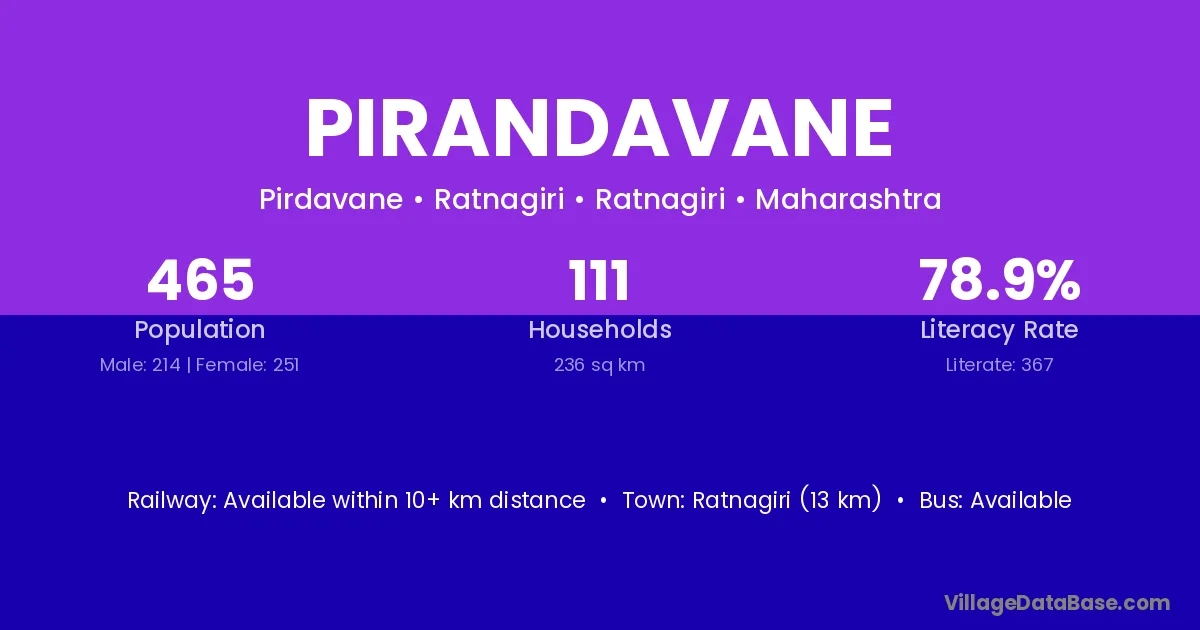 PIRANDAVANE

Pirdavane • Ratnagiri • Ratnagiri • Maharashtra

465
Population
Male: 214 | Female: 251

111
Households
236 sq km

78.9%
Literacy Rate
Literate: 367

Railway: Available within 10+ km distance • Town: Ratnagiri (13 km) • Bus: Available

VillageDataBase.com